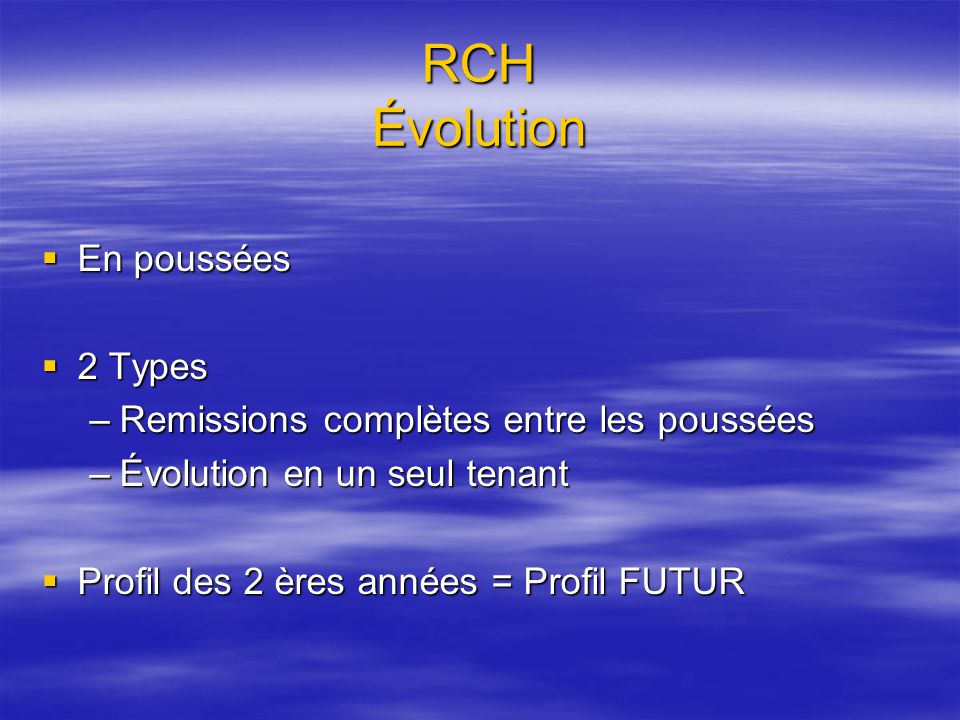 RCH
Évolution

▪ En poussées

▪ 2 Types
– Remissions complètes entre les poussées
– Évolution en un seul tenant

▪ Profil des 2 ères années = Profil FUTUR